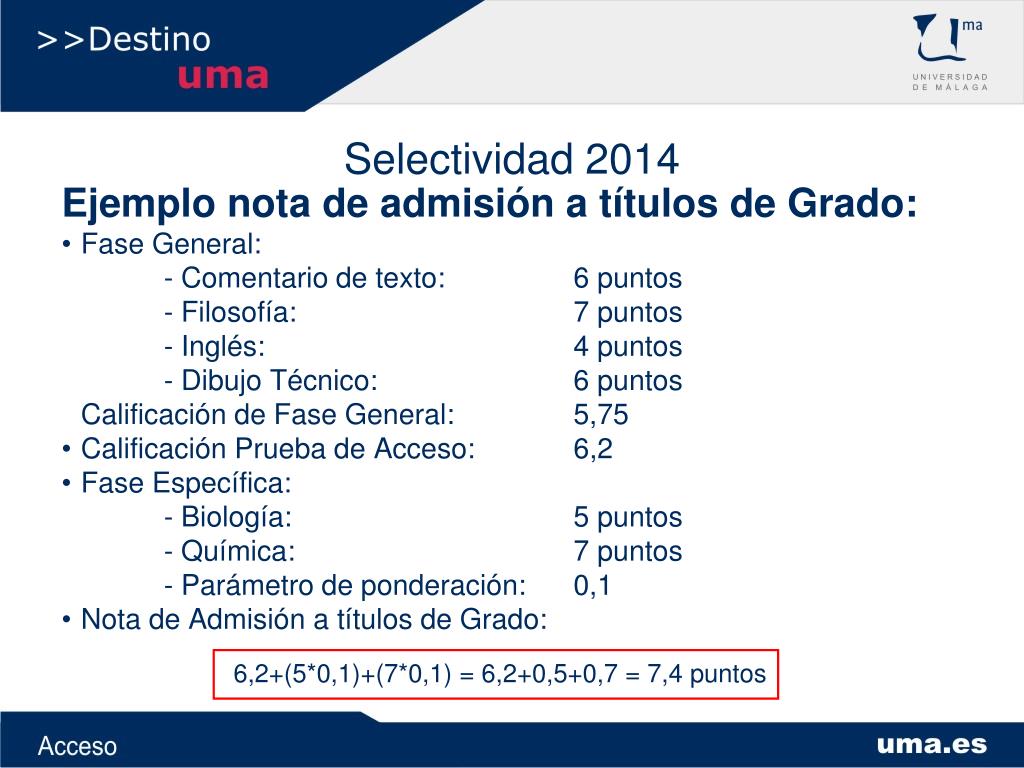 >>Destino
uma

ma
UNIVERSIDAD
DE MÁLAGA

Selectividad 2014
Ejemplo nota de admisión a títulos de Grado:
• Fase General:
- Comentario de texto: 6 puntos
- Filosofía: 7 puntos
- Inglés: 4 puntos
- Dibujo Técnico: 6 puntos
Calificación de Fase General: 5,75
• Calificación Prueba de Acceso: 6,2
• Fase Específica:
- Biología: 5 puntos
- Química: 7 puntos
- Parámetro de ponderación: 0,1
• Nota de Admisión a títulos de Grado:

6,2+(5*0,1)+(7*0,1) = 6,2+0,5+0,7 = 7,4 puntos

Acceso
uma.es